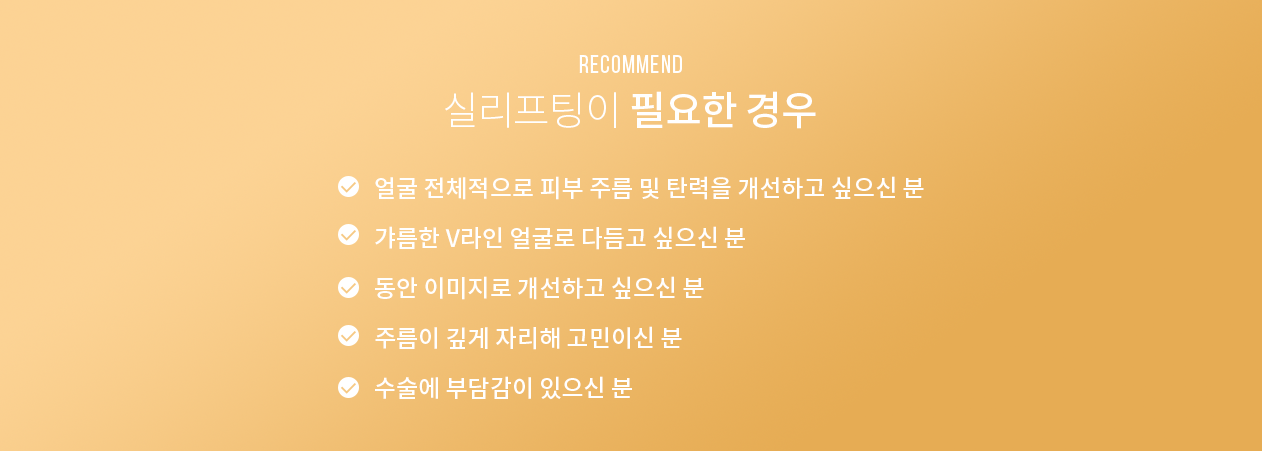 RECOMMEND

실리프팅이 필요한 경우

얼굴 전체적으로 피부 주름 및 탄력을 개선하고 싶으신 분

갸름한 V라인 얼굴로 다듬고 싶으신 분

동안 이미지로 개선하고 싶으신 분

주름이 깊게 자리해 고민이신 분

수술에 부담감이 있으신 분